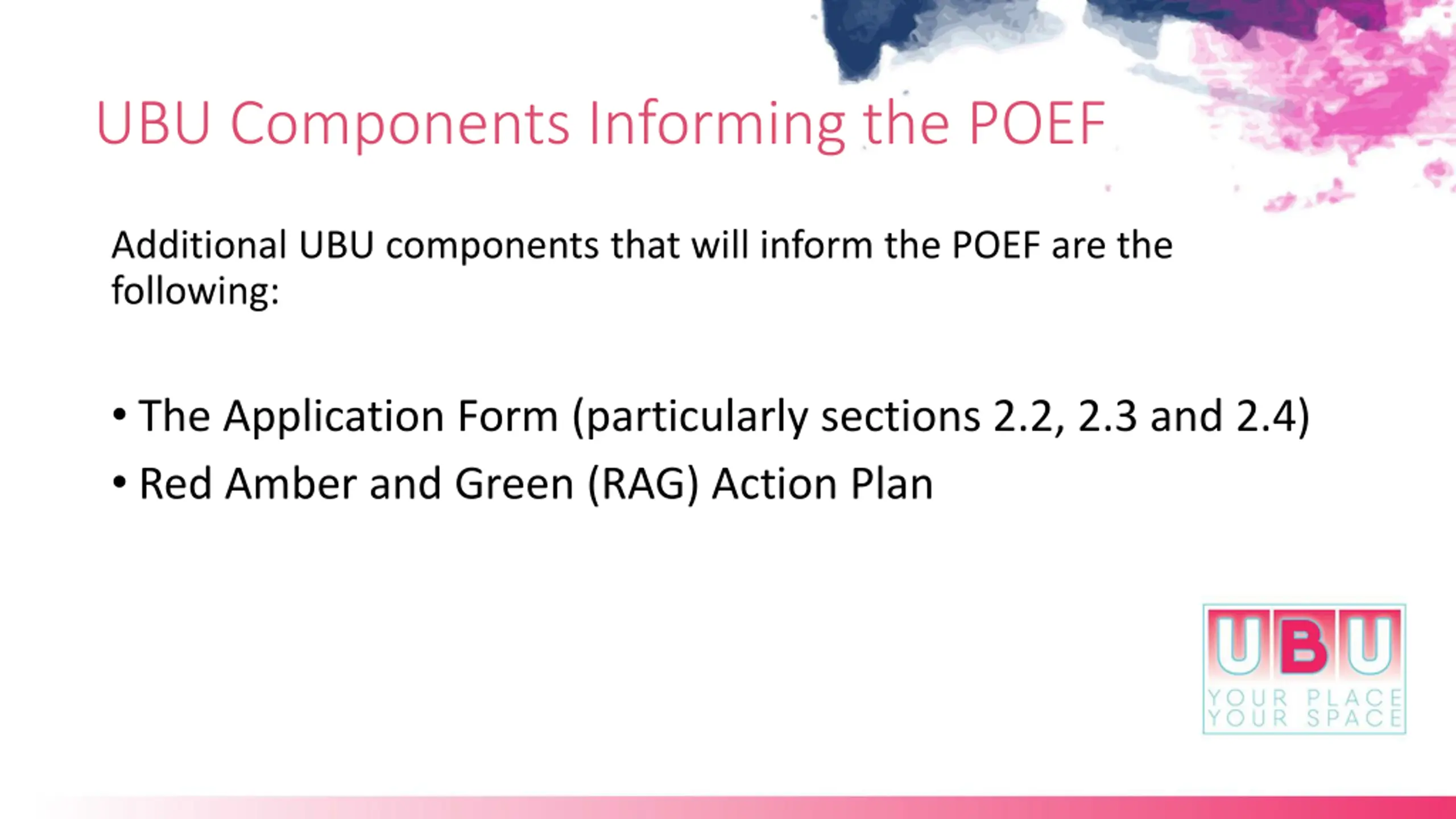 UBU Components Informing the POEF

Additional UBU components that will inform the POEF are the following:

• The Application Form (particularly sections 2.2, 2.3 and 2.4)
• Red Amber and Green (RAG) Action Plan

UBU
YOUR PLACE
YOUR SPACE